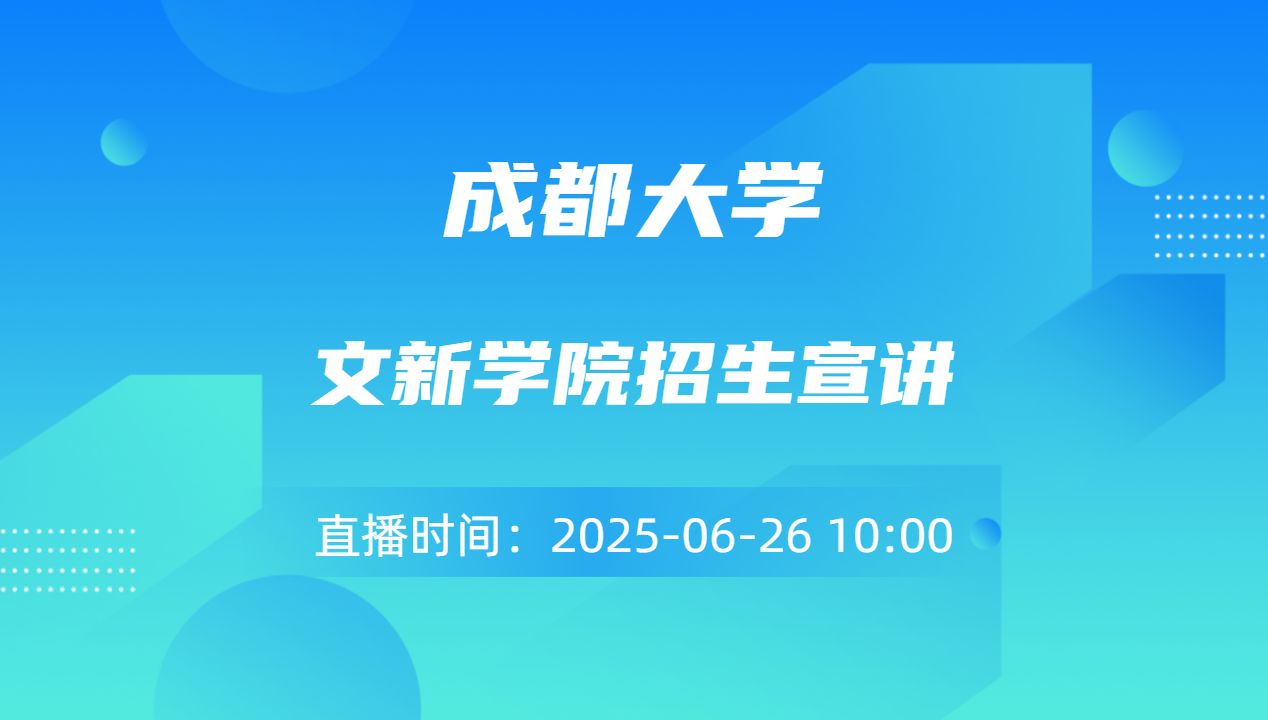 成都大学

文新学院招生宣讲

直播时间：2025-06-26 10:00